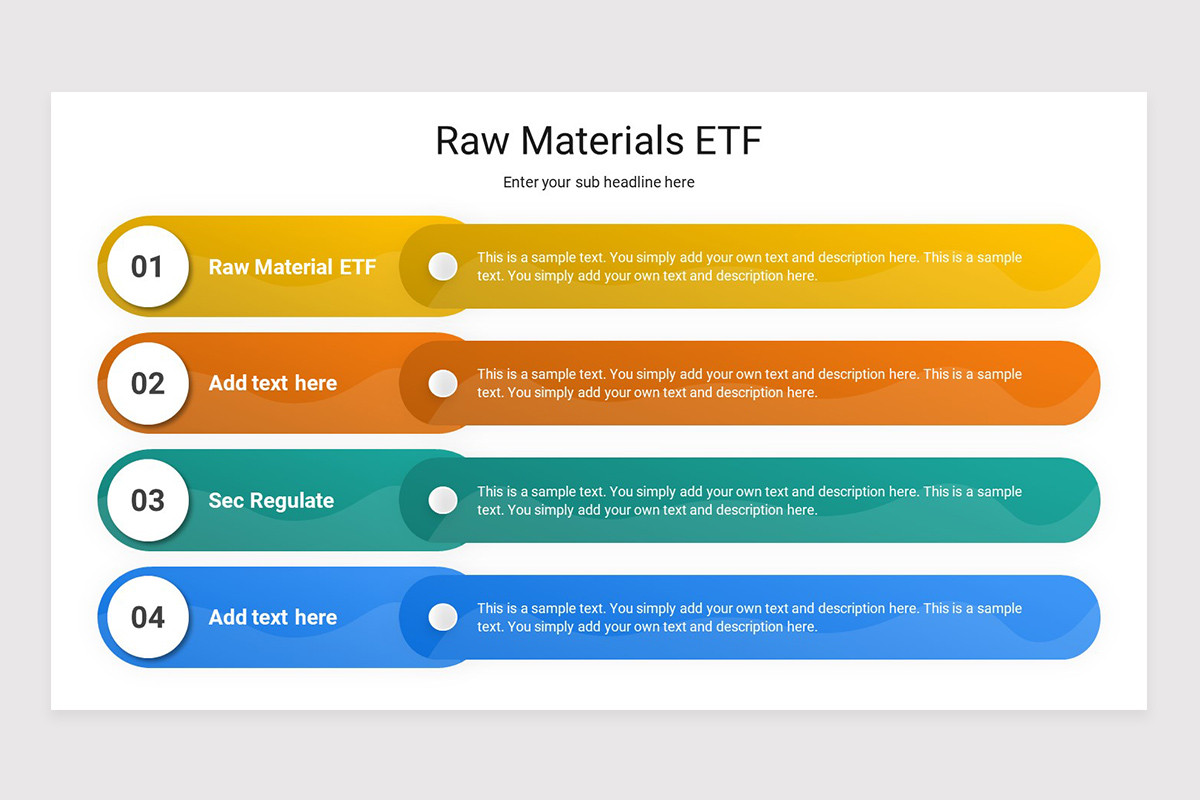 Raw Materials ETF

Enter your sub headline here

01 Raw Material ETF

This is a sample text. You simply add your own text and description here. This is a sample text. You simply add your own text and description here.

02 Add text here

This is a sample text. You simply add your own text and description here. This is a sample text. You simply add your own text and description here.

03 Sec Regulate

This is a sample text. You simply add your own text and description here. This is a sample text. You simply add your own text and description here.

04 Add text here

This is a sample text. You simply add your own text and description here. This is a sample text. You simply add your own text and description here.